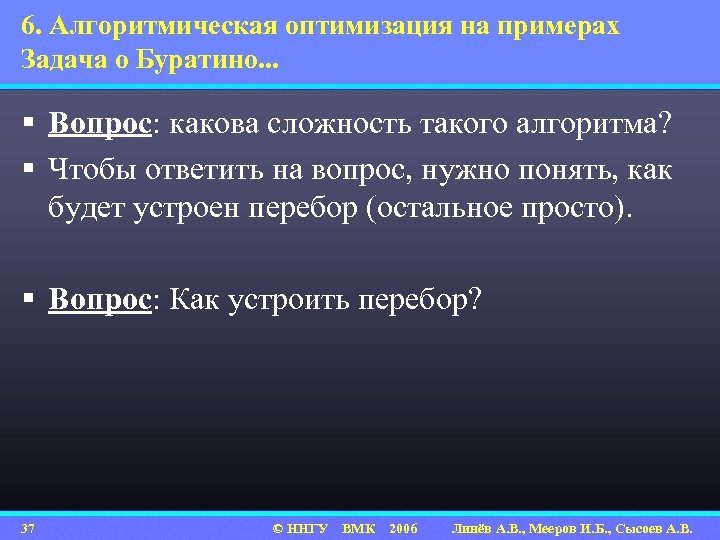 6. Алгоритмическая оптимизация на примерах
Задача о Буратино...

▪ Вопрос: какова сложность такого алгоритма?
▪ Чтобы ответить на вопрос, нужно понять, как будет устроен перебор (остальное просто).

▪ Вопрос: Как устроить перебор?

37 © ННГУ ВМК 2006 Линёв А.В., Мееров И.Б., Сысоев А.В.